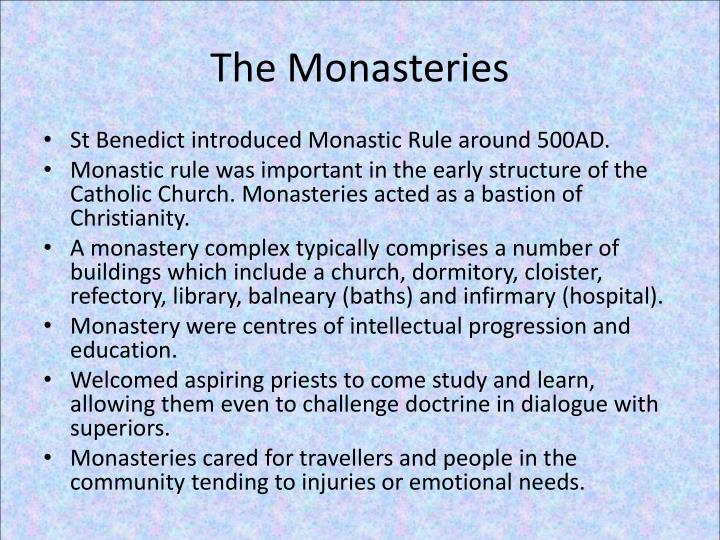 The Monasteries

• St Benedict introduced Monastic Rule around 500AD.
• Monastic rule was important in the early structure of the Catholic Church. Monasteries acted as a bastion of Christianity.
• A monastery complex typically comprises a number of buildings which include a church, dormitory, cloister, refectory, library, balneary (baths) and infirmary (hospital).
• Monastery were centres of intellectual progression and education.
• Welcomed aspiring priests to come study and learn, allowing them even to challenge doctrine in dialogue with superiors.
• Monasteries cared for travellers and people in the community tending to injuries or emotional needs.